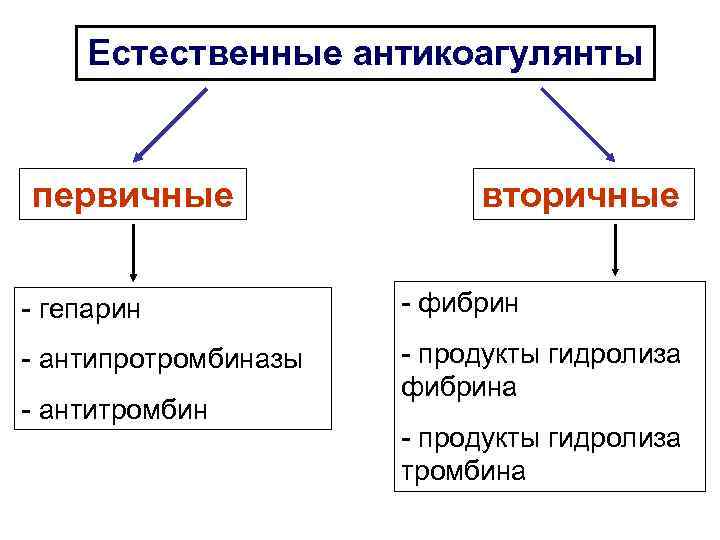 Естественные антикоагулянты

первичные

- гепарин

- антипротромбиназы

- антитромбин

вторичные

- фибрин

- продукты гидролиза фибрина

- продукты гидролиза тромбина